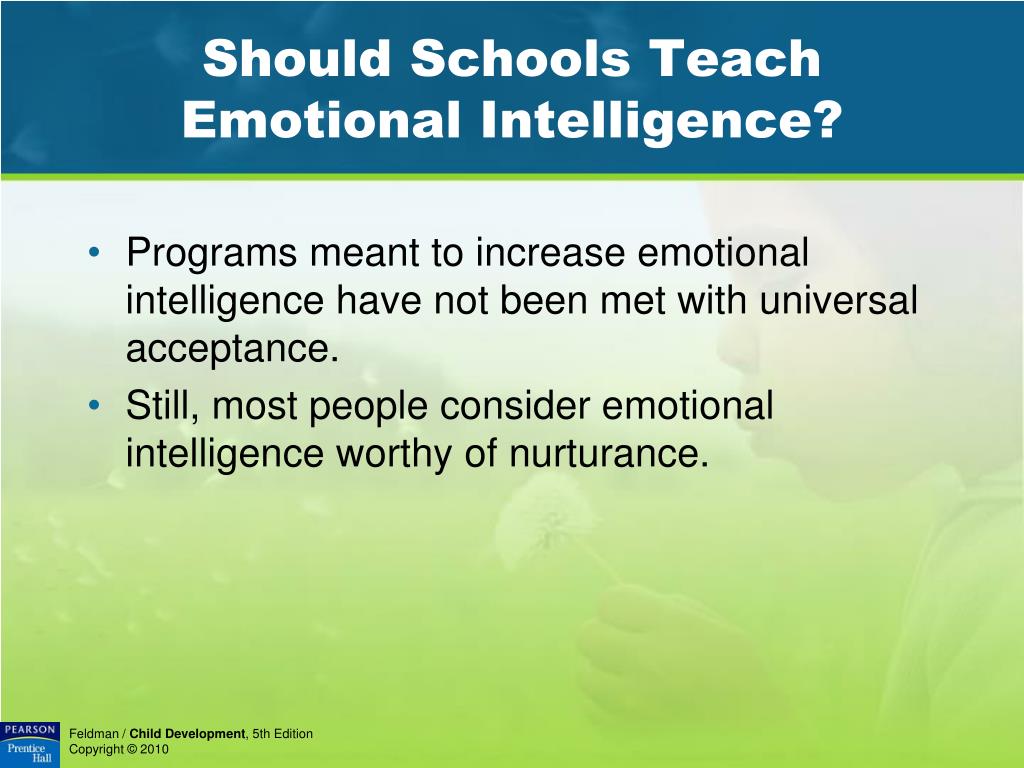 Should Schools Teach Emotional Intelligence?

• Programs meant to increase emotional intelligence have not been met with universal acceptance.
• Still, most people consider emotional intelligence worthy of nurturance.

PEARSON
Prentice Hall

Feldman / Child Development, 5th Edition
Copyright © 2010